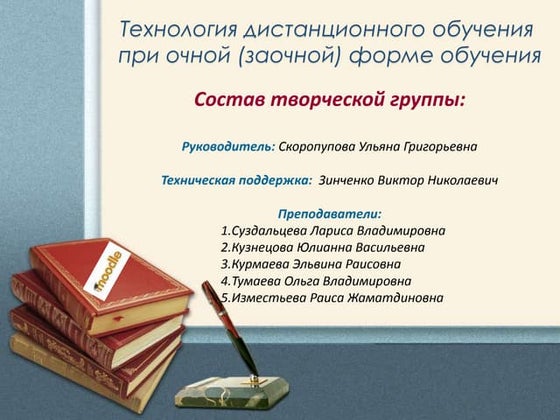 Технология дистанционного обучения при очной (заочной) форме обучения

Состав творческой группы:

Руководитель: Скоропупова Ульяна Григорьевна

Техническая поддержка: Зинченко Виктор Николаевич

Преподаватели:
1.Суздальцева Лариса Владимировна
2.Кузнецова Юлианна Васильевна
3.Курмаева Эльвина Раисовна
4.Тумаева Ольга Владимировна
5.Изместьева Раиса Жаматдиновна

moodle